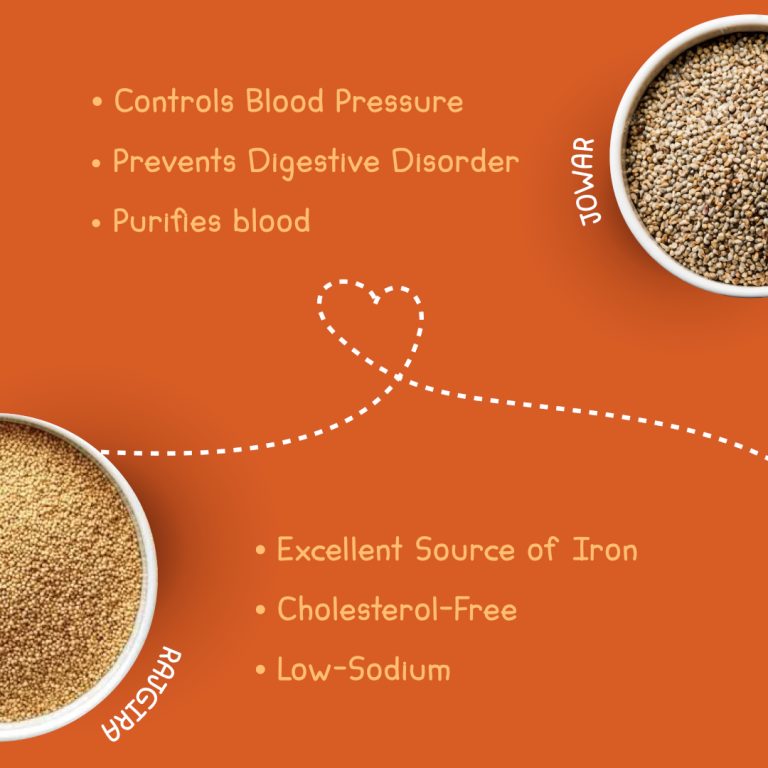 • Controls Blood Pressure
• Prevents Digestive Disorder
• Purifies blood

JOWAR

• Excellent Source of Iron
• Cholesterol-Free
• Low-Sodium

RAJGIRA